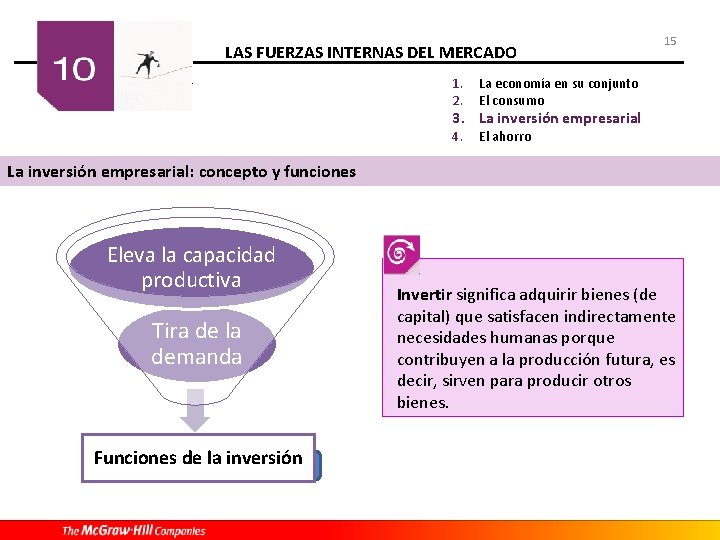 10

LAS FUERZAS INTERNAS DEL MERCADO

15

1. La economía en su conjunto
2. El consumo
3. La inversión empresarial
4. El ahorro

La inversión empresarial: concepto y funciones

Eleva la capacidad productiva

Tira de la demanda

Funciones de la inversión

Invertir significa adquirir bienes (de capital) que satisfacen indirectamente necesidades humanas porque contribuyen a la producción futura, es decir, sirven para producir otros bienes.

The McGraw-Hill Companies